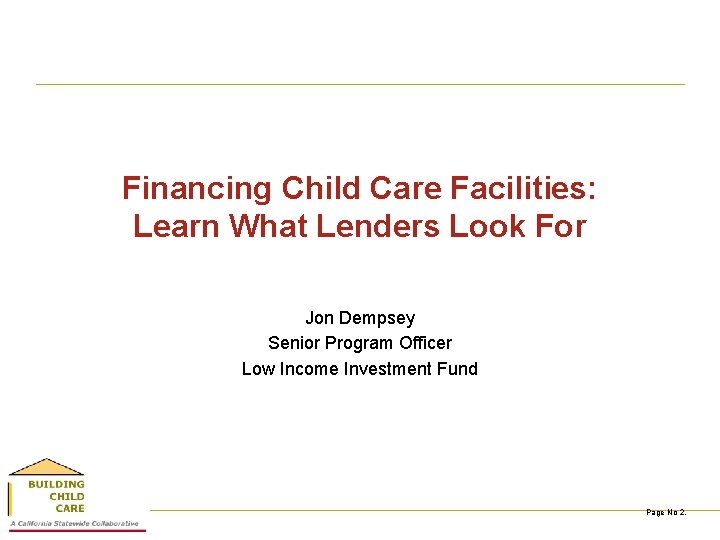 Financing Child Care Facilities: Learn What Lenders Look For

Jon Dempsey
Senior Program Officer
Low Income Investment Fund

BUILDING CHILD CARE
A California Statewide Collaborative

Page No 2.